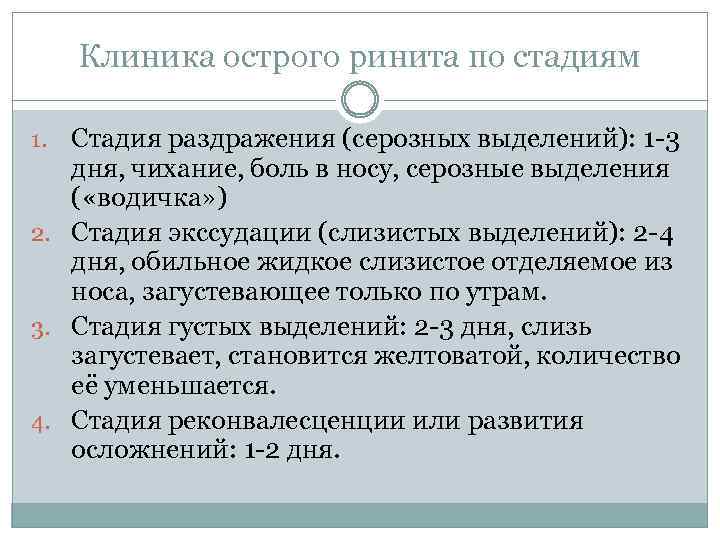 Клиника острого ринита по стадиям

1. Стадия раздражения (серозных выделений): 1-3 дня, чихание, боль в носу, серозные выделения («водичка»)
2. Стадия экссудации (слизистых выделений): 2-4 дня, обильное жидкое слизистое отделяемое из носа, загустевающее только по утрам.
3. Стадия густых выделений: 2-3 дня, слизь загустевает, становится желтоватой, количество её уменьшается.
4. Стадия реконвалесценции или развития осложнений: 1-2 дня.